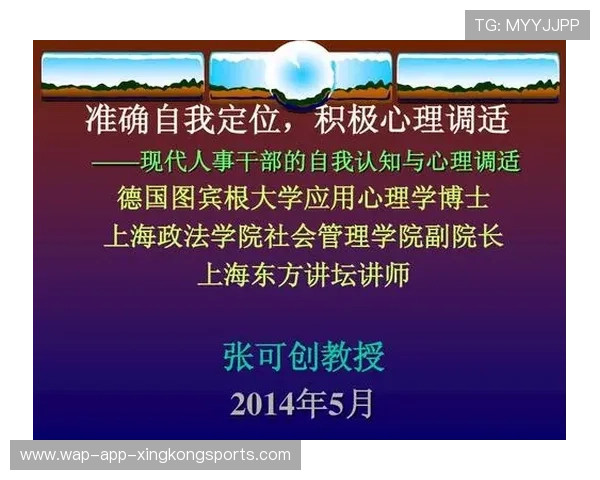 TG: MYYJJPP

准确自我定位，积极心理调适

——现代人事干部的自我认知与心理调适

德国图宾根大学应用心理学博士

上海政法学院社会管理学院副院长

上海东方讲坛讲师

张可创教授

2014年5月

www.wap-app-xingkongsports.com